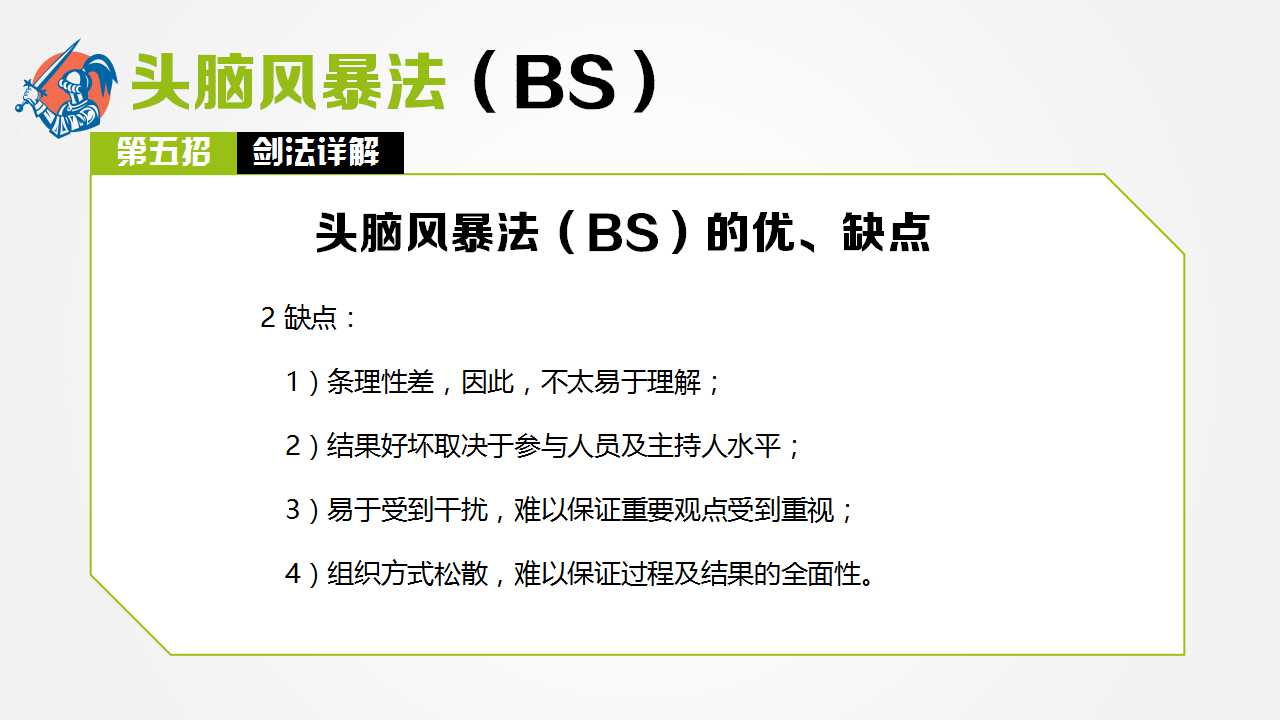 头脑风暴法（BS）

第五招 剑法详解

头脑风暴法（BS）的优、缺点

2 缺点：

1）条理性差，因此，不太易于理解；

2）结果好坏取决于参与人员及主持人水平；

3）易于受到干扰，难以保证重要观点受到重视；

4）组织方式松散，难以保证过程及结果的全面性。